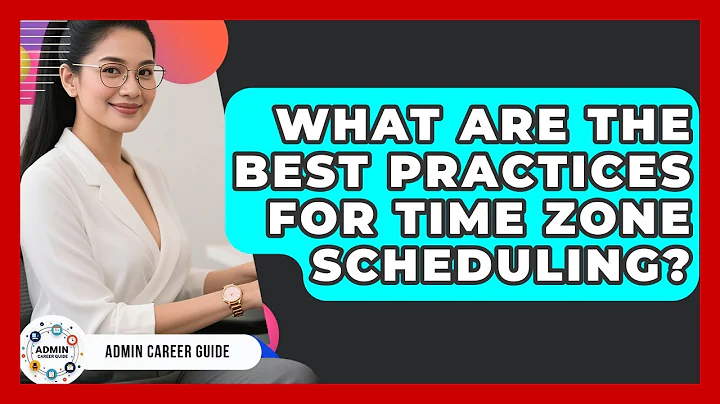 WHAT ARE THE BEST PRACTICES FOR TIME ZONE SCHEDULING?

ADMIN CAREER GUIDE

ADMIN CAREER GUIDE